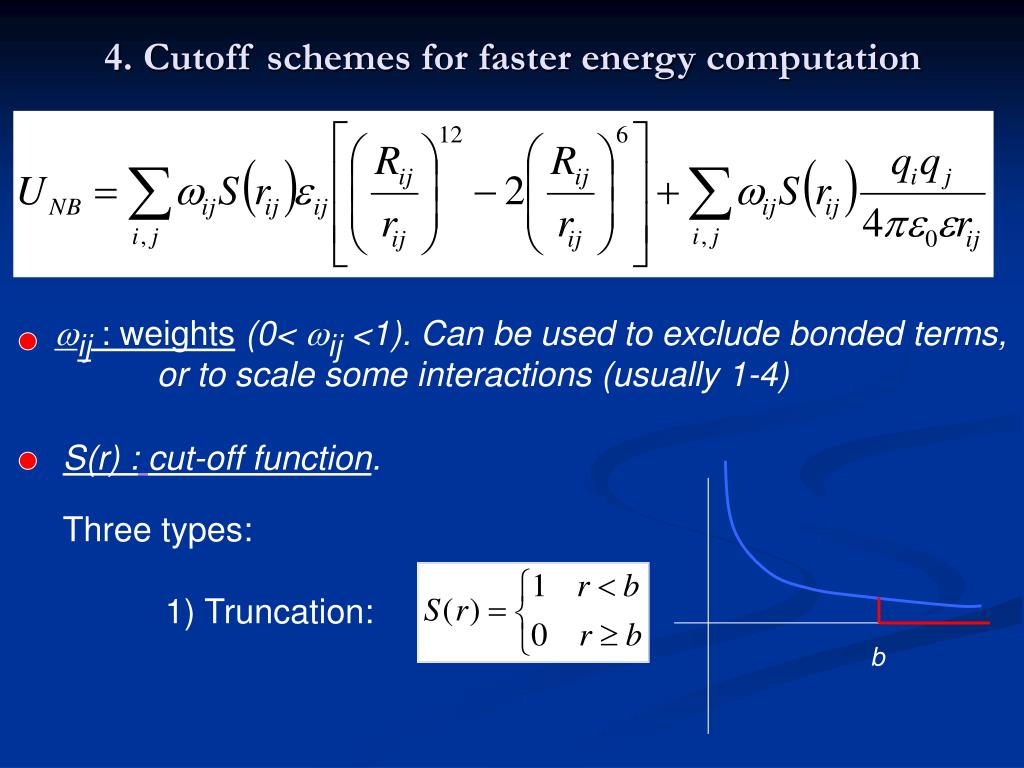 4. Cutoff schemes for faster energy computation

$U_{NB} = \sum_{i,j} \omega_{ij} S(r_{ij}) \varepsilon_{ij} \left[ \left( \frac{R_{ij}}{r_{ij}} \right)^{12} - 2 \left( \frac{R_{ij}}{r_{ij}} \right)^{6} \right] + \sum_{i,j} \omega_{ij} S(r_{ij}) \frac{q_i q_j}{4\pi\varepsilon_0 \varepsilon r_{ij}}$

$\omega_{ij}$ : weights (0< $\omega_{ij}$ <1). Can be used to exclude bonded terms, or to scale some interactions (usually 1-4)

S(r) : cut-off function.

Three types:

1) Truncation: $S(r) = \begin{cases} 1 & r < b \\ 0 & r \geq b \end{cases}$

b